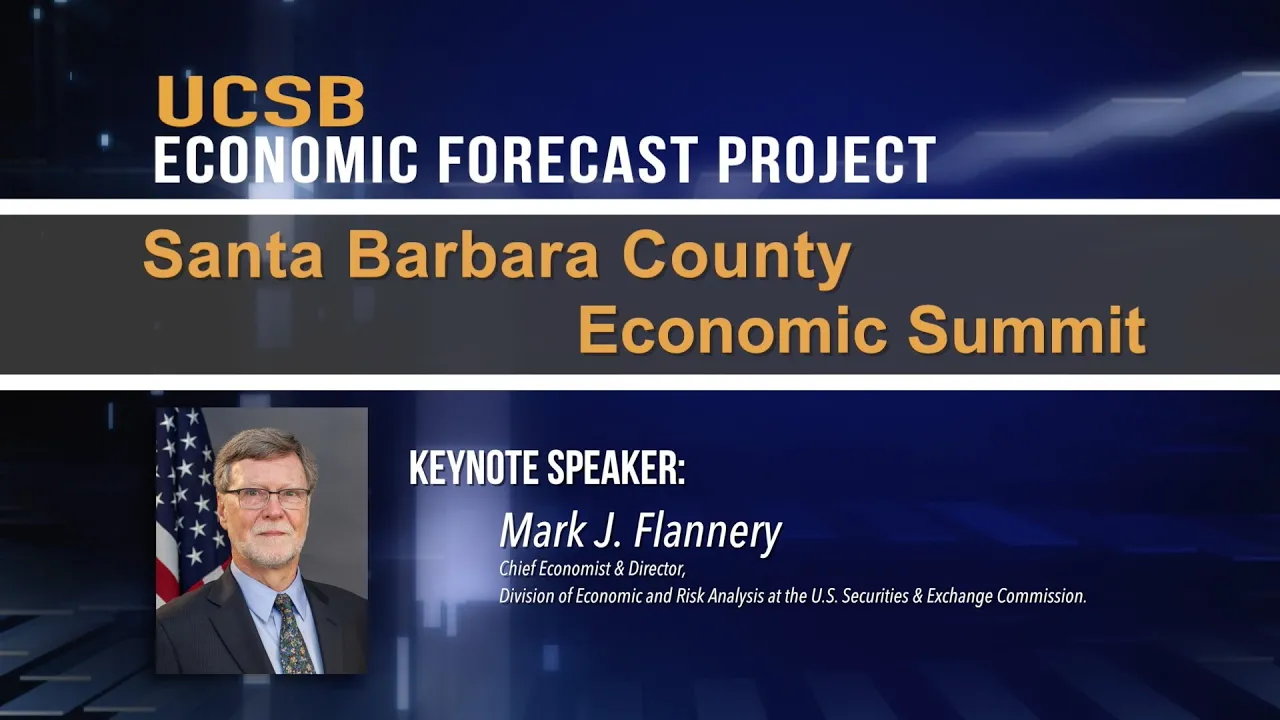 UCSB
ECONOMIC FORECAST PROJECT

Santa Barbara County
Economic Summit

KEYNOTE SPEAKER:
Mark J. Flannery
Chief Economist & Director,
Division of Economic and Risk Analysis at the U.S. Securities & Exchange Commission.